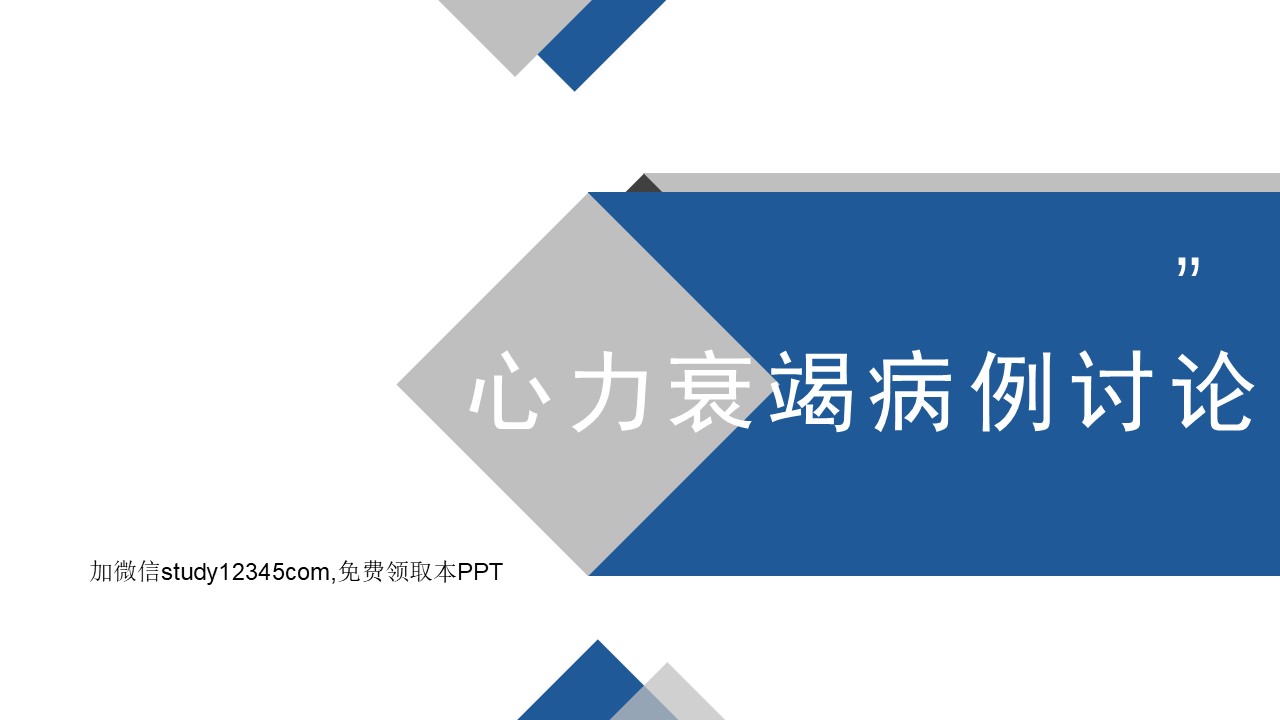 ”

心力衰竭病例讨论

加微信study12345com,免费领取本PPT